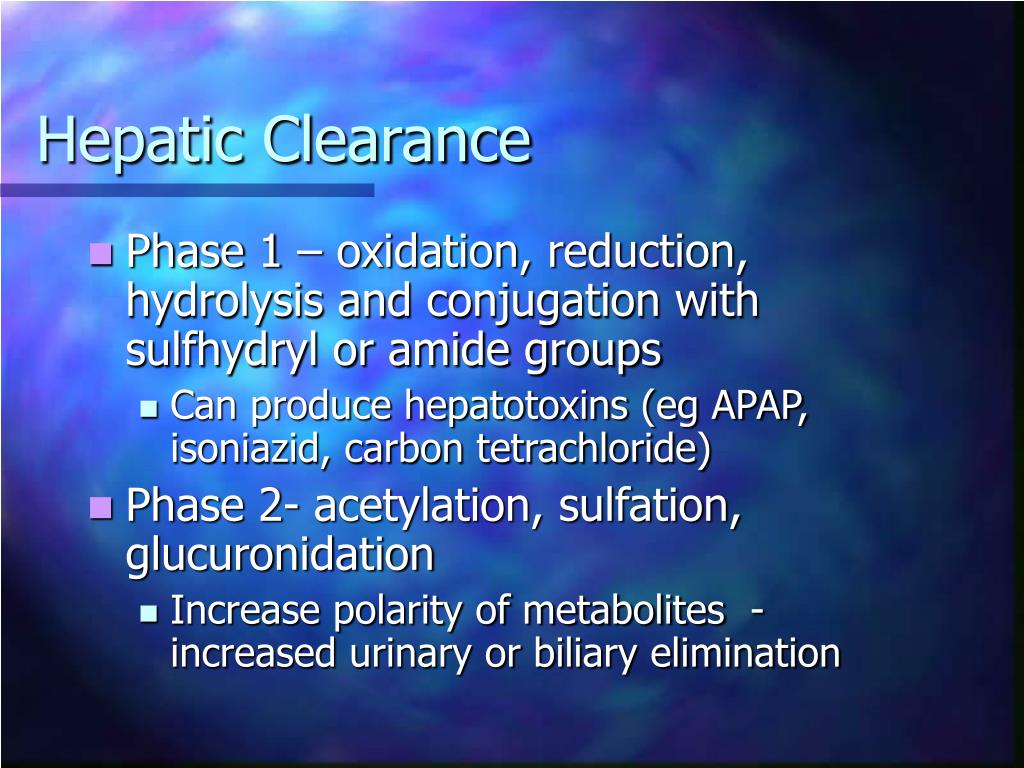 Hepatic Clearance

Phase 1 – oxidation, reduction, hydrolysis and conjugation with sulfhydryl or amide groups

Can produce hepatotoxins (eg APAP, isoniazid, carbon tetrachloride)

Phase 2- acetylation, sulfation, glucuronidation

Increase polarity of metabolites - increased urinary or biliary elimination